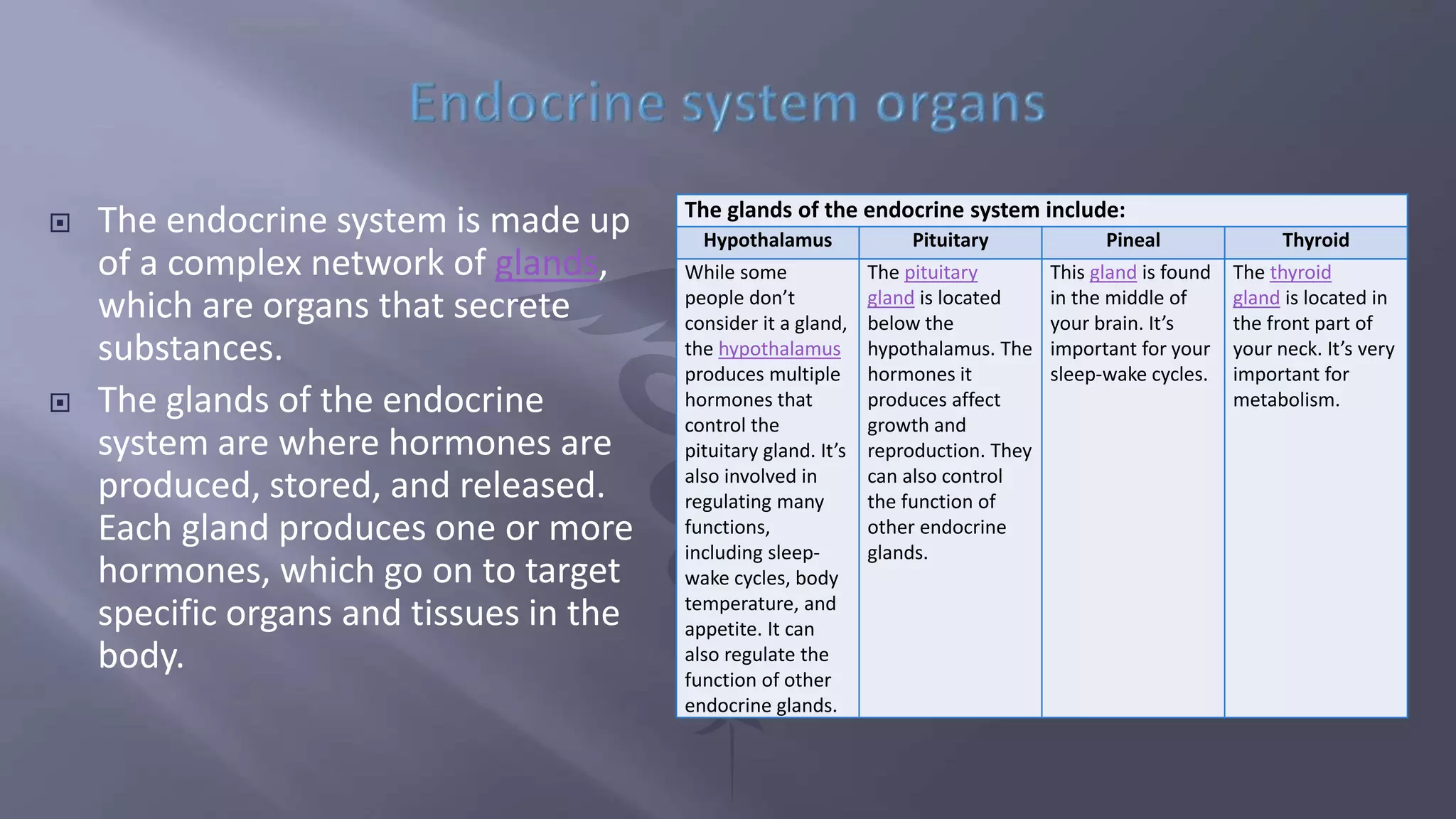 Endocrine system organs

The endocrine system is made up of a complex network of glands, which are organs that secrete substances.

The glands of the endocrine system are where hormones are produced, stored, and released. Each gland produces one or more hormones, which go on to target specific organs and tissues in the body.

The glands of the endocrine system include:

| Hypothalamus | Pituitary | Pineal | Thyroid |
|---|---|---|---|
| While some people don't consider it a gland, the hypothalamus produces multiple hormones that control the pituitary gland. It's also involved in regulating many functions, including sleep-wake cycles, body temperature, and appetite. It can also regulate the function of other endocrine glands. | The pituitary gland is located below the hypothalamus. The hormones it produces affect growth and reproduction. They can also control the function of other endocrine glands. | This gland is found in the middle of your brain. It's important for your sleep-wake cycles. | The thyroid gland is located in the front part of your neck. It's very important for metabolism. |